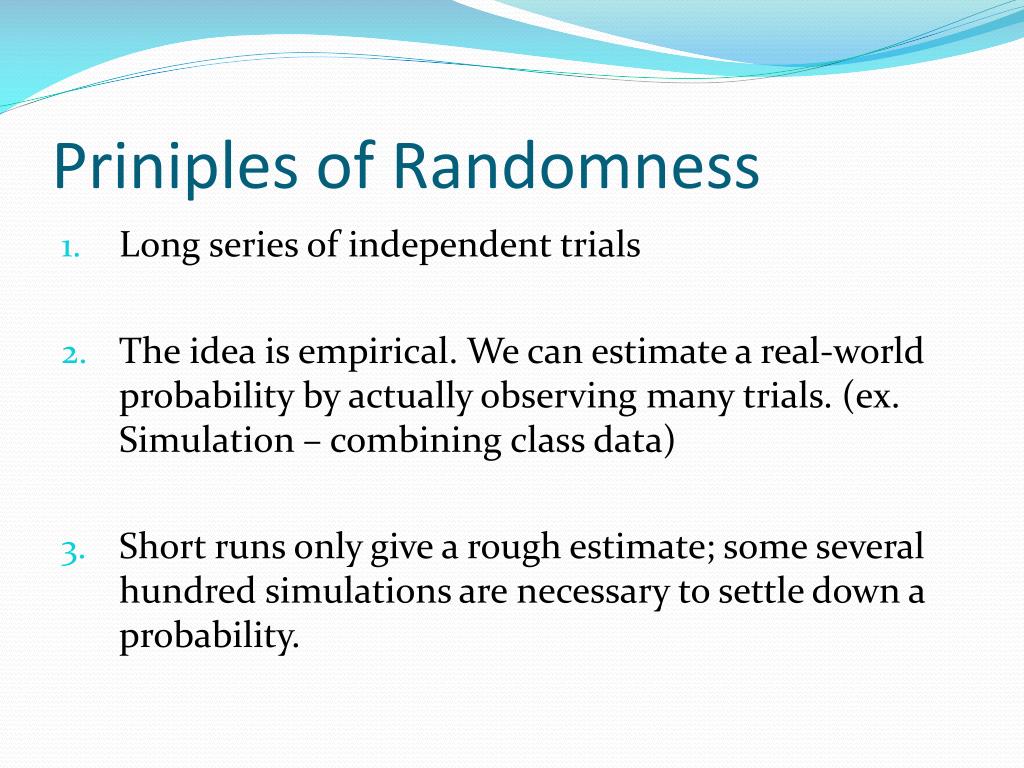 Priniples of Randomness

1. Long series of independent trials

2. The idea is empirical. We can estimate a real-world probability by actually observing many trials. (ex. Simulation – combining class data)

3. Short runs only give a rough estimate; some several hundred simulations are necessary to settle down a probability.